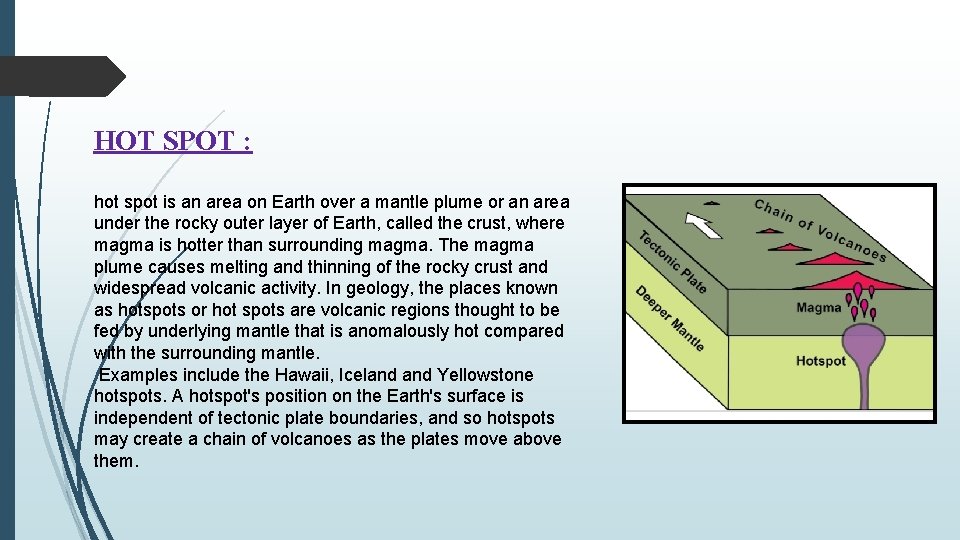 HOT SPOT :

hot spot is an area on Earth over a mantle plume or an area under the rocky outer layer of Earth, called the crust, where magma is hotter than surrounding magma. The magma plume causes melting and thinning of the rocky crust and widespread volcanic activity. In geology, the places known as hotspots or hot spots are volcanic regions thought to be fed by underlying mantle that is anomalously hot compared with the surrounding mantle.
Examples include the Hawaii, Iceland and Yellowstone hotspots. A hotspot's position on the Earth's surface is independent of tectonic plate boundaries, and so hotspots may create a chain of volcanoes as the plates move above them.

Chain of Volcanoes
Tectonic Plate
Deeper Mantle
Magma
Hotspot